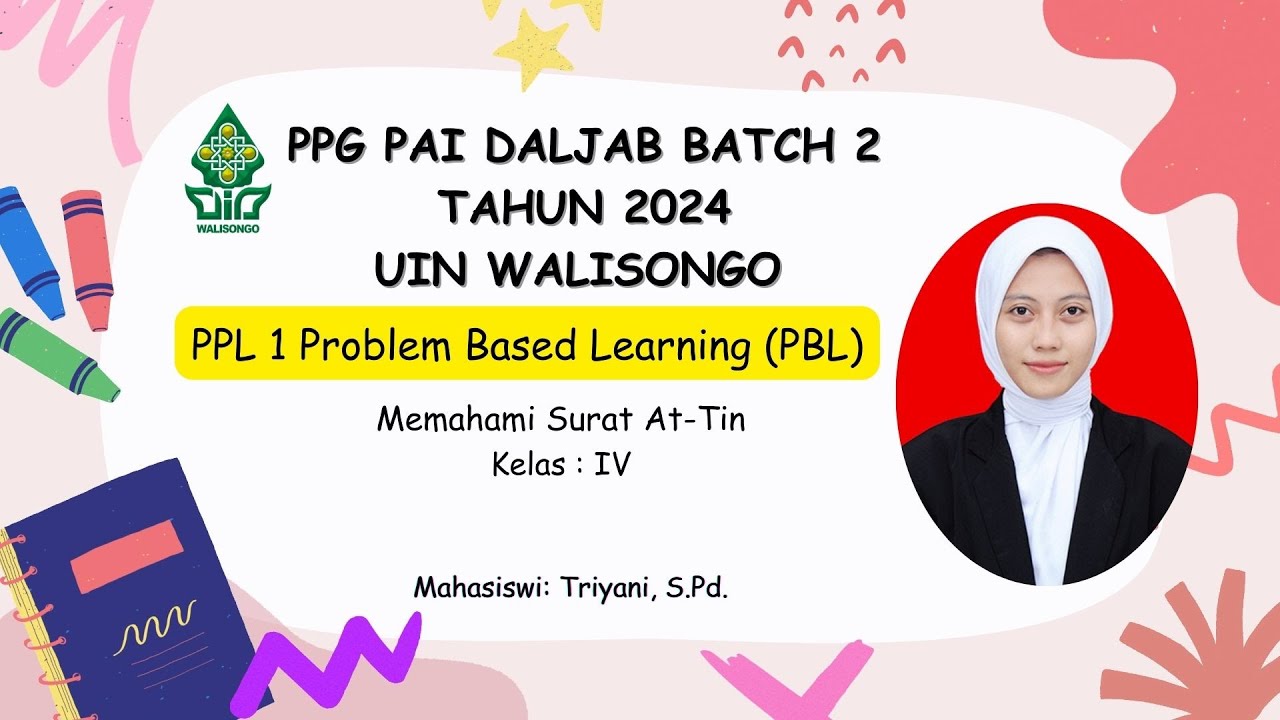 WALISONGO

PPG PAI DALJAB BATCH 2
TAHUN 2024
UIN WALISONGO

PPL 1 Problem Based Learning (PBL)

Memahami Surat At-Tin
Kelas : IV

Mahasiswi: Triyani, S.Pd.